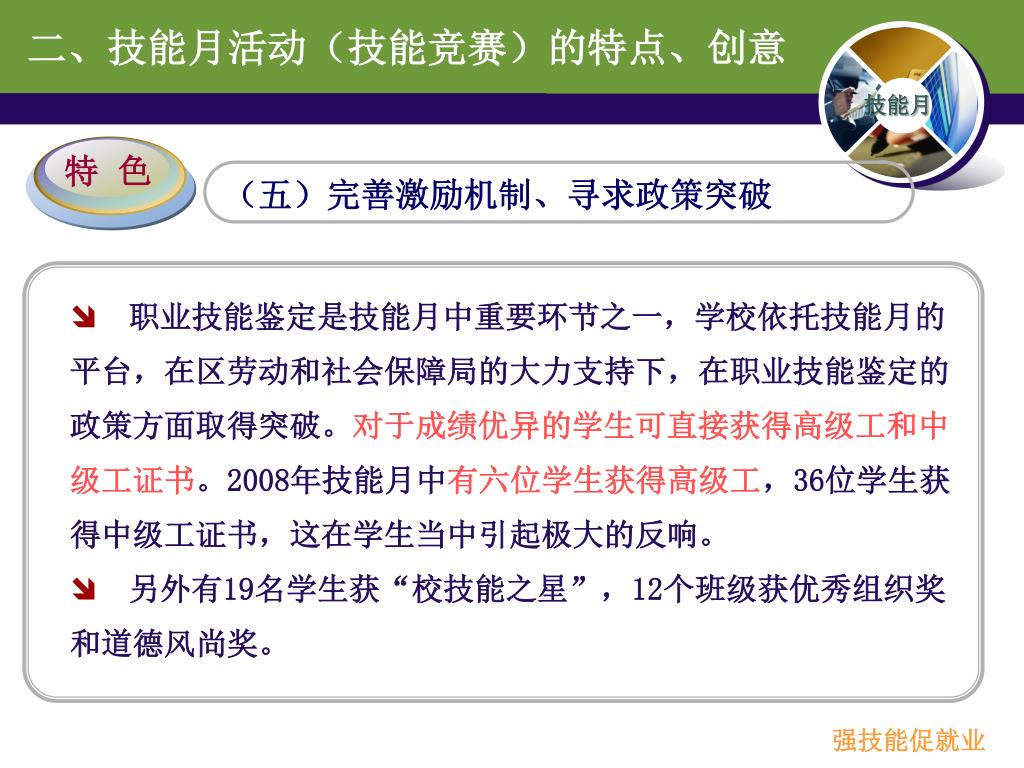 二、技能月活动（技能竞赛）的特点、创意

技能月

特 色

（五）完善激励机制、寻求政策突破

职业技能鉴定是技能月中重要环节之一，学校依托技能月的平台，在区劳动和社会保障局的大力支持下，在职业技能鉴定的政策方面取得突破。对于成绩优异的学生可直接获得高级工和中级工证书。2008年技能月中有六位学生获得高级工，36位学生获得中级工证书，这在学生当中引起极大的反响。

另外有19名学生获“校技能之星”，12个班级获优秀组织奖和道德风尚奖。

强技能促就业